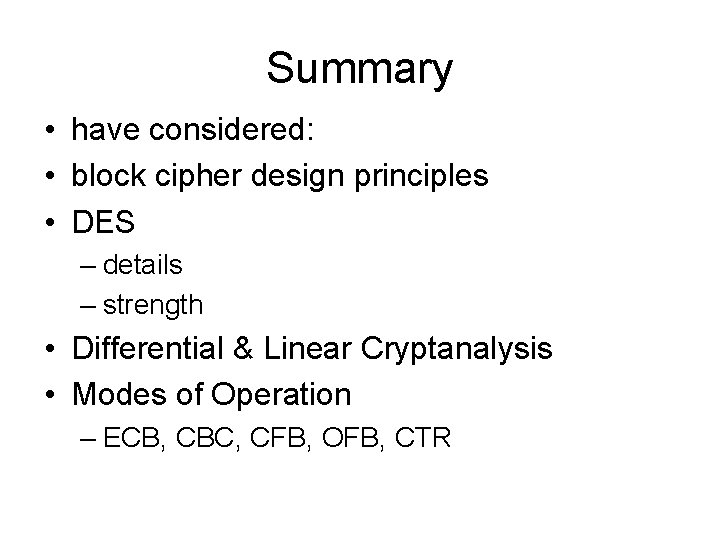 Summary

• have considered:
• block cipher design principles
• DES
– details
– strength
• Differential & Linear Cryptanalysis
• Modes of Operation
– ECB, CBC, CFB, OFB, CTR